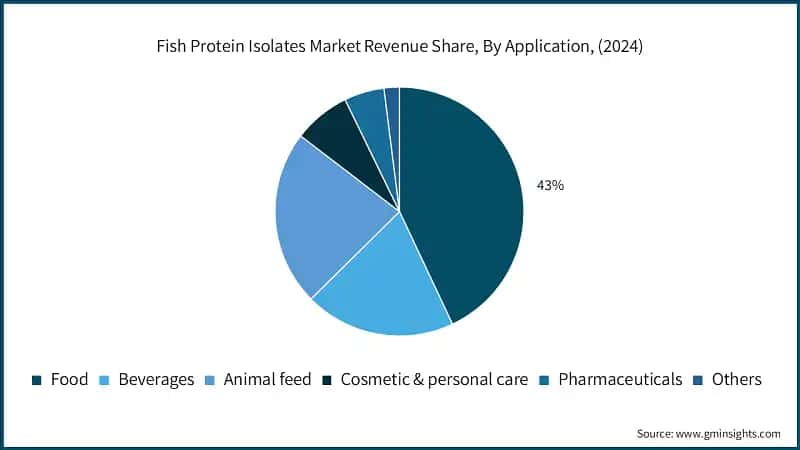 Fish Protein Isolates Market Revenue Share, By Application, (2024)

43%

Food Beverages Animal feed Cosmetic & personal care Pharmaceuticals Others

Source: www.gminsights.com